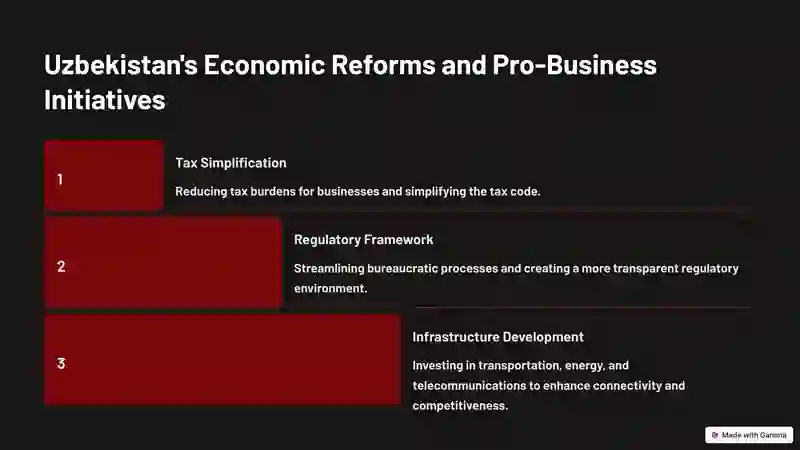 Uzbekistan's Economic Reforms and Pro-Business Initiatives

1

Tax Simplification

Reducing tax burdens for businesses and simplifying the tax code.

2

Regulatory Framework

Streamlining bureaucratic processes and creating a more transparent regulatory environment.

3

Infrastructure Development

Investing in transportation, energy, and telecommunications to enhance connectivity and competitiveness.

Made with Gamma